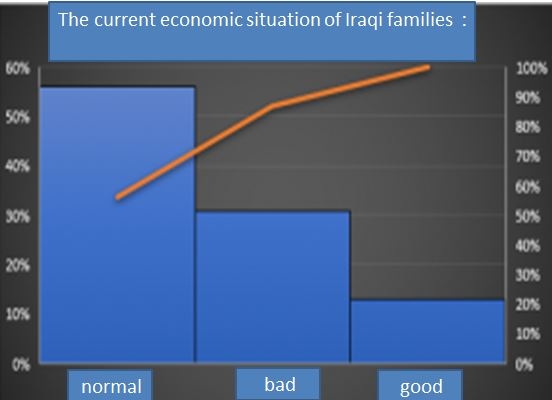 The current economic situation of Iraqi families :

60%
50%
40%
30%
20%
10%
0%

100%
90%
80%
70%
60%
50%
40%
30%
20%
10%
0%

normal
bad
good